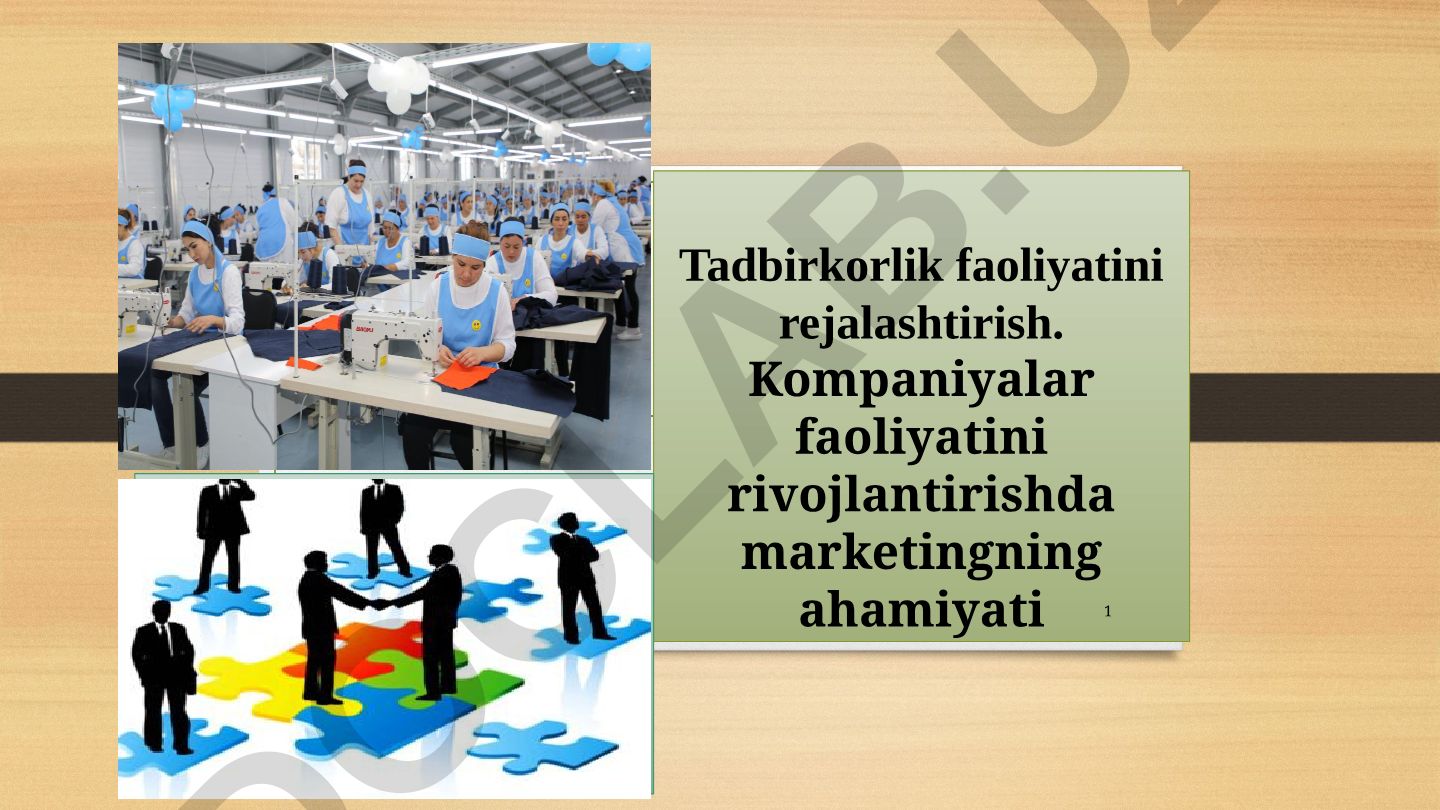 Tadbirkorlik faoliyatini rejalashtirish. Kompaniyalar faoliyatini rivojlantirishda marketingning ahamiyati

1

DOCLAB.UZ